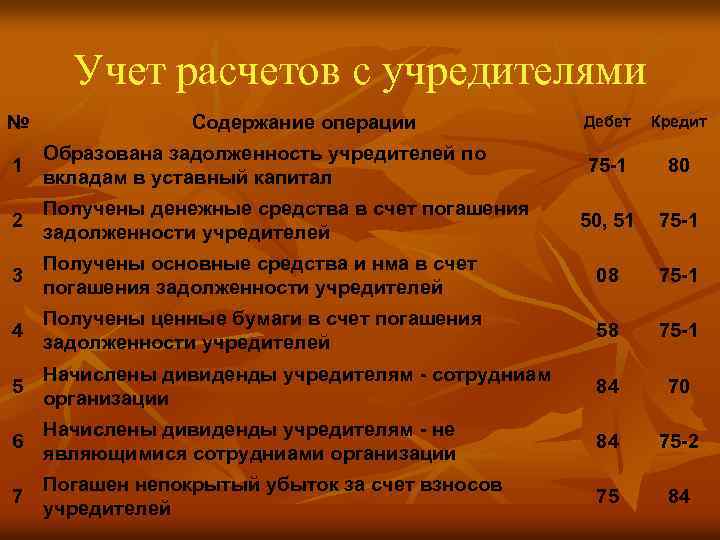 Учет расчетов с учредителями

| № | Содержание операции | Дебет | Кредит |
|---|---|---|---|
| 1 | Образована задолженность учредителей по вкладам в уставный капитал | 75-1 | 80 |
| 2 | Получены денежные средства в счет погашения задолженности учредителей | 50, 51 | 75-1 |
| 3 | Получены основные средства и нма в счет погашения задолженности учредителей | 08 | 75-1 |
| 4 | Получены ценные бумаги в счет погашения задолженности учредителей | 58 | 75-1 |
| 5 | Начислены дивиденды учредителям - сотрудниам организации | 84 | 70 |
| 6 | Начислены дивиденды учредителям - не являющимися сотрудниами организации | 84 | 75-2 |
| 7 | Погашен непокрытый убыток за счет взносов учредителей | 75 | 84 |